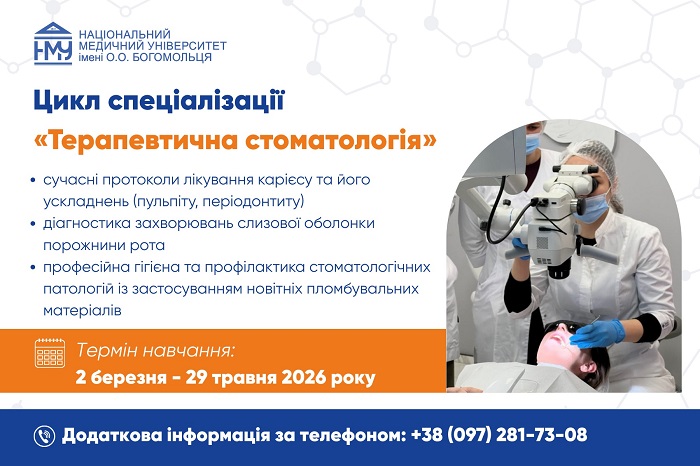 НМУ НАЦІОНАЛЬНИЙ МЕДИЧНИЙ УНІВЕРСИТЕТ імені О.О. БОГОМОЛЬЦЯ

Цикл спеціалізації
«Терапевтична стоматологія»

• сучасні протоколи лікування карієсу та його ускладнень (пульпіту, періодонтиту)
• діагностика захворювань слизової оболонки порожнини рота
• професійна гігієна та профілактика стоматологічних патологій із застосуванням новітніх пломбувальних матеріалів

Термін навчання:
2 березня - 29 травня 2026 року

Додаткова інформація за телефоном: +38 (097) 281-73-08